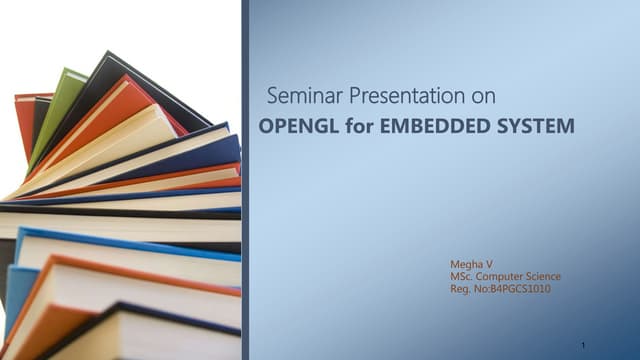 Seminar Presentation on
OPENGL for EMBEDDED SYSTEM

Megha V
MSc. Computer Science
Reg. No:B4PGCS1010

1